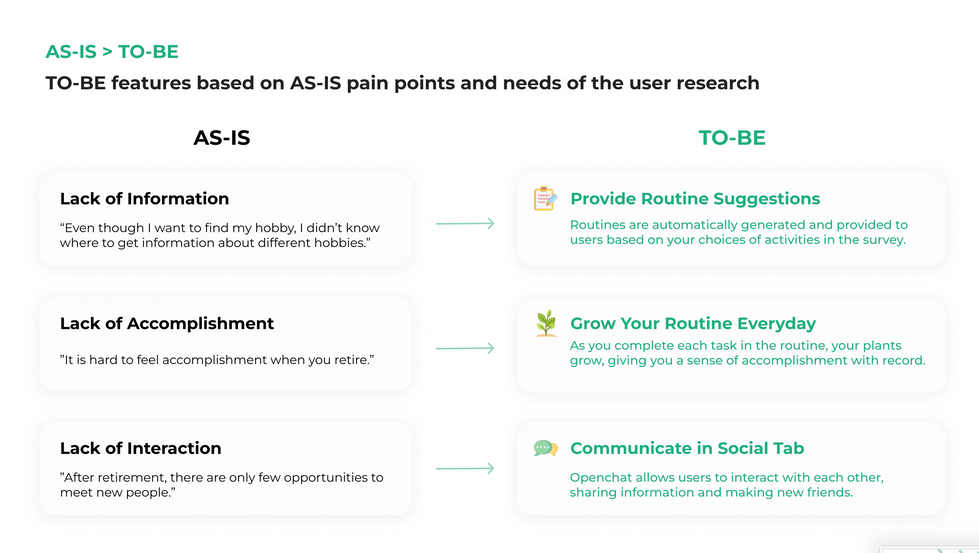 AS-IS > TO-BE

TO-BE features based on AS-IS pain points and needs of the user research

AS-IS

Lack of Information

“Even though I want to find my hobby, I didn’t know where to get information about different hobbies.”

Lack of Accomplishment

”It is hard to feel accomplishment when you retire.”

Lack of Interaction

”After retirement, there are only few opportunities to meet new people.”

TO-BE

Provide Routine Suggestions

Routines are automatically generated and provided to users based on your choices of activities in the survey.

Grow Your Routine Everyday

As you complete each task in the routine, your plants grow, giving you a sense of accomplishment with record.

Communicate in Social Tab

Openchat allows users to interact with each other, sharing information and making new friends.